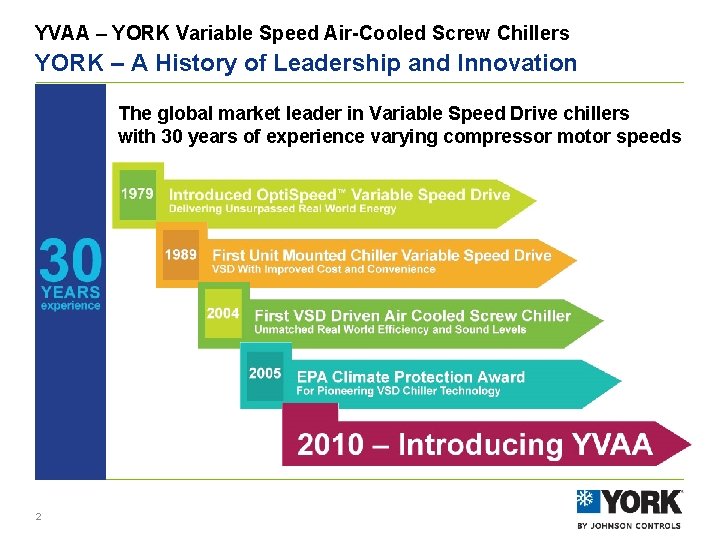 YVAA – YORK Variable Speed Air-Cooled Screw Chillers
YORK – A History of Leadership and Innovation

The global market leader in Variable Speed Drive chillers with 30 years of experience varying compressor motor speeds

30 YEARS experience

1979 Introduced OptiSpeed™ Variable Speed Drive
Delivering Unsurpassed Real World Energy

1989 First Unit Mounted Chiller Variable Speed Drive
VSD With Improved Cost and Convenience

2004 First VSD Driven Air Cooled Screw Chiller
Unmatched Real World Efficiency and Sound Levels

2005 EPA Climate Protection Award
For Pioneering VSD Chiller Technology

2010 – Introducing YVAA

2

YORK
BY JOHNSON CONTROLS